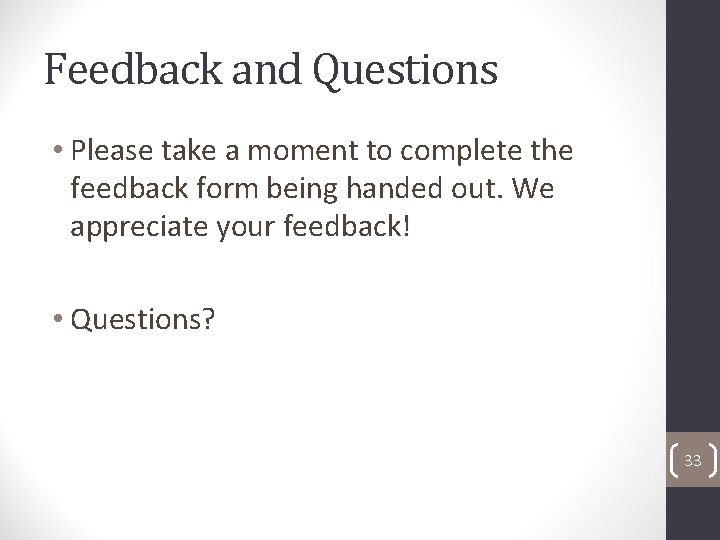 Feedback and Questions

• Please take a moment to complete the feedback form being handed out. We appreciate your feedback!

• Questions?

33